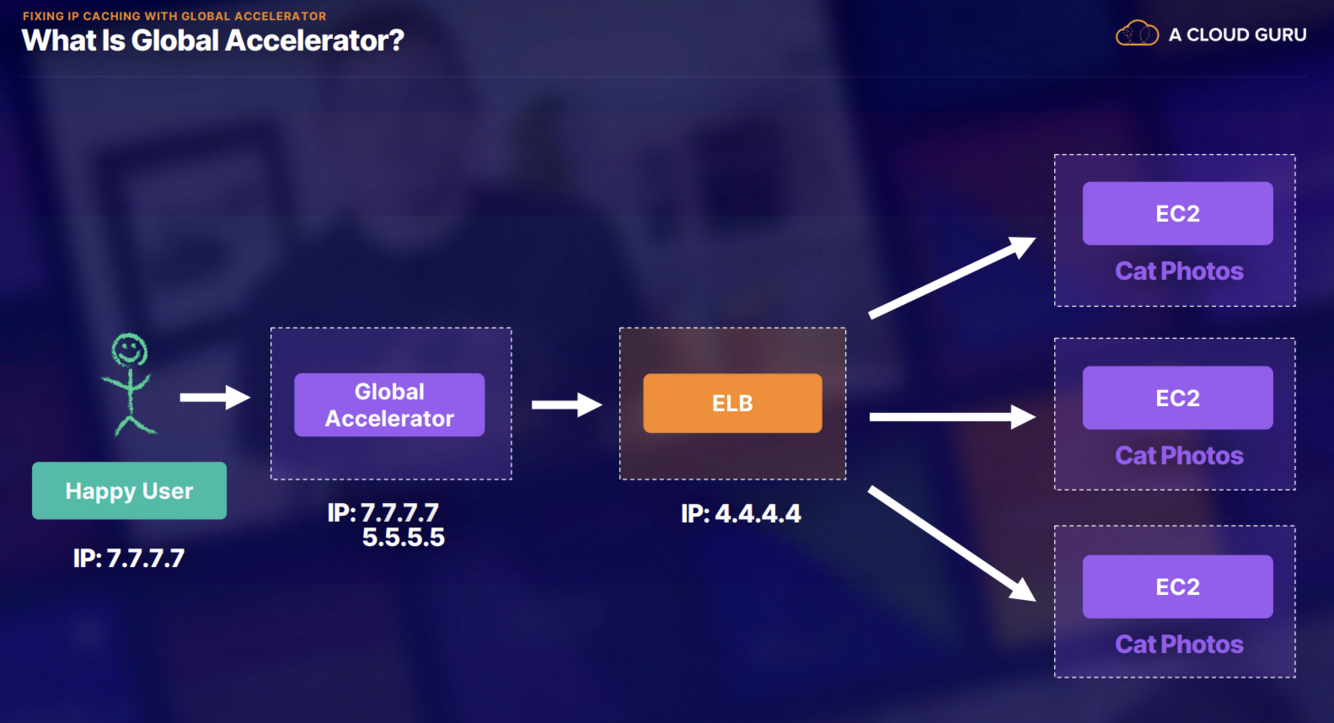 FIXING IP CACHING WITH GLOBAL ACCELERATOR
What Is Global Accelerator?

A CLOUD GURU

Happy User
IP: 7.7.7.7

Global Accelerator
IP: 7.7.7.7
5.5.5.5

ELB
IP: 4.4.4.4

EC2
Cat Photos

EC2
Cat Photos

EC2
Cat Photos